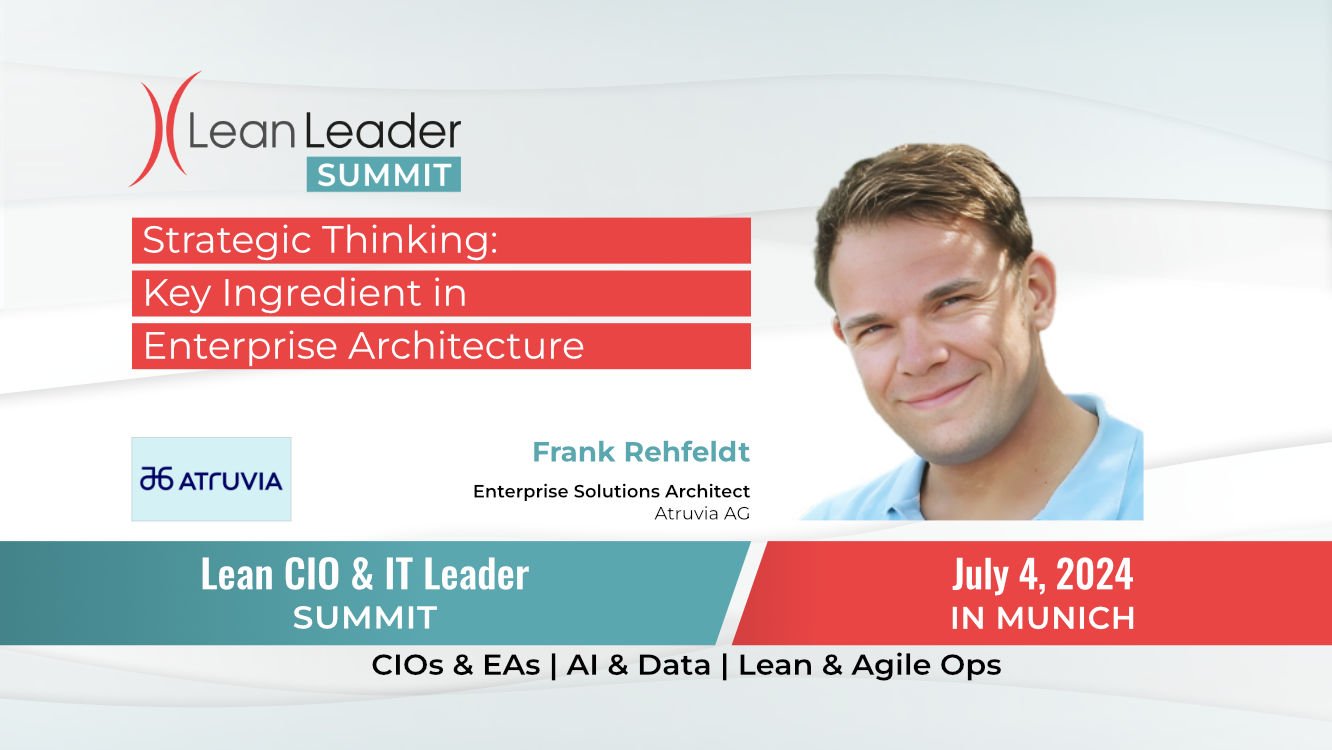 Lean Leader
SUMMIT

Strategic Thinking:
Key Ingredient in
Enterprise Architecture

ATRUVIA

Frank Rehfeldt

Enterprise Solutions Architect
Atruvia AG

Lean CIO & IT Leader
SUMMIT

July 4, 2024
IN MUNICH

CIOs & EAs | AI & Data | Lean & Agile Ops